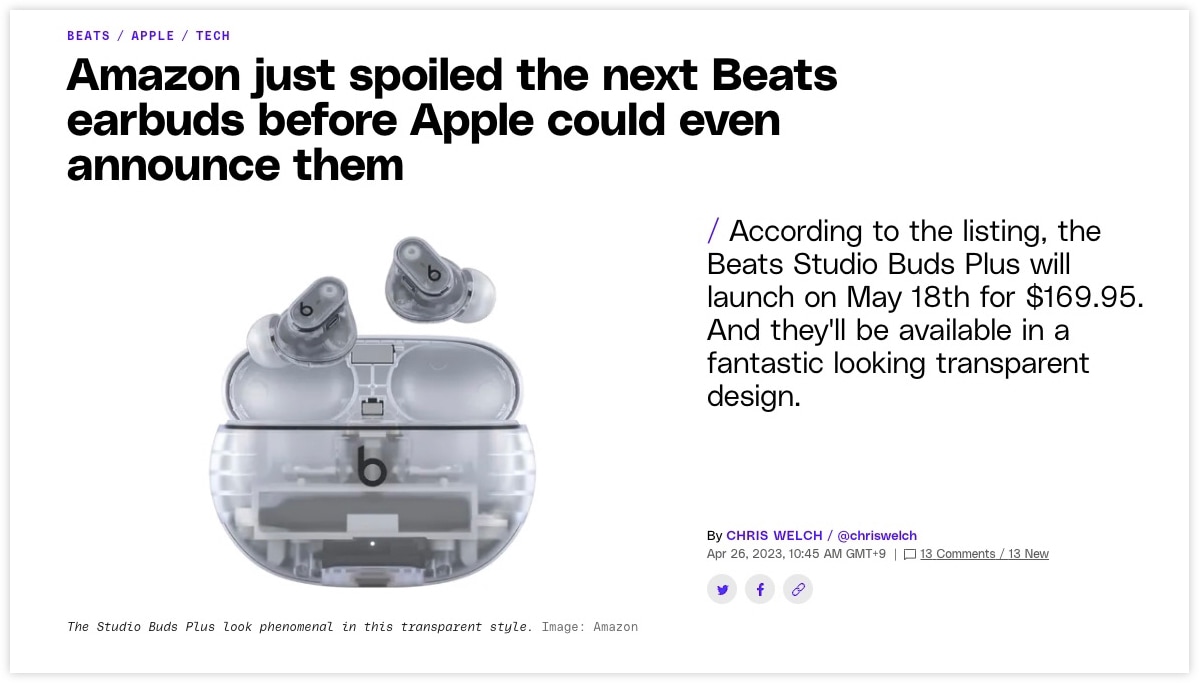 BEATS / APPLE / TECH

Amazon just spoiled the next Beats earbuds before Apple could even announce them

/ According to the listing, the Beats Studio Buds Plus will launch on May 18th for $169.95. And they'll be available in a fantastic looking transparent design.

By CHRIS WELCH / @chriswelch
Apr 26, 2023, 10:45 AM GMT+9 | 13 Comments / 13 New

The Studio Buds Plus look phenomenal in this transparent style. Image: Amazon